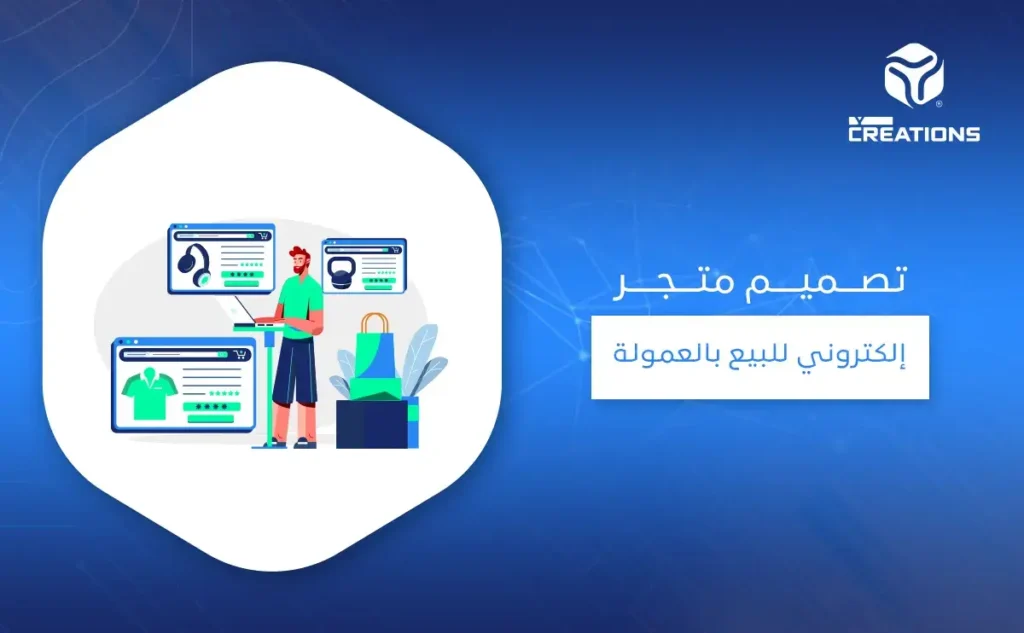 CREATIONS

تصميم متجر

إلكتروني للبيع بالعمولة